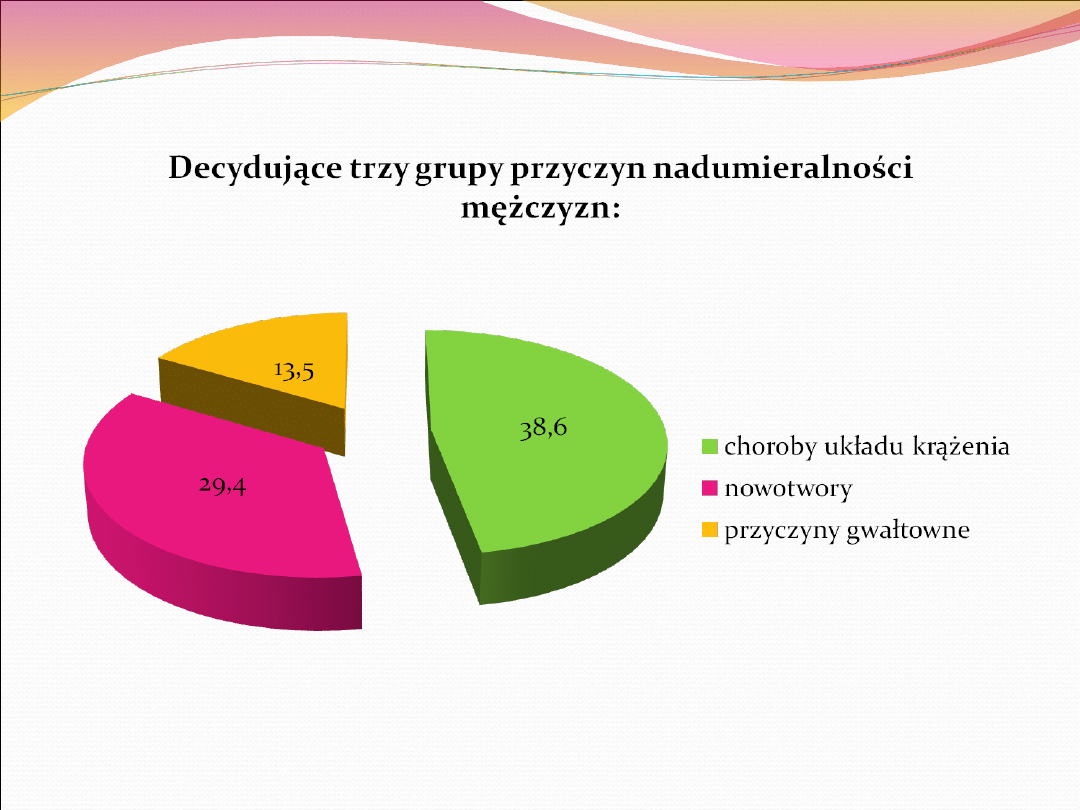 Decydujące trzy grupy przyczyn nadumieralności mężczyzn:

13,5

38,6

29,4

choroby układu krążenia
nowotwory
przyczyny gwałtowne